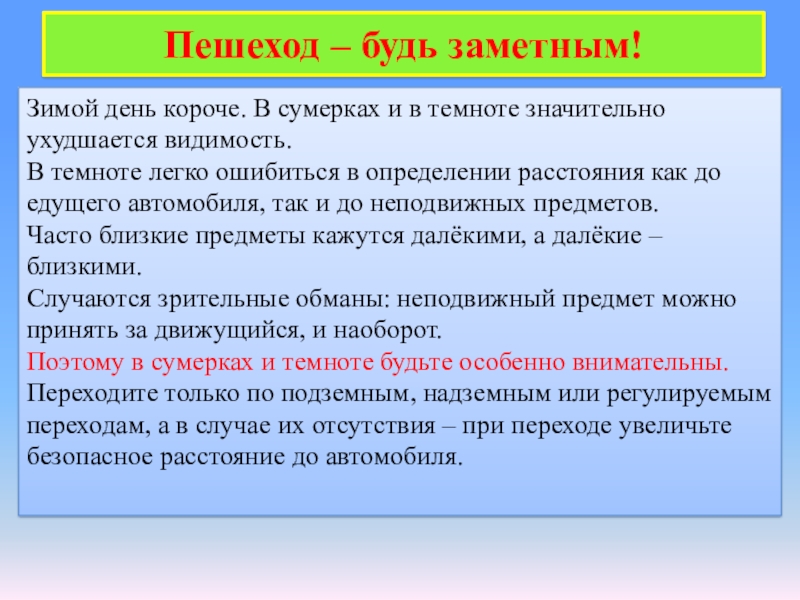 Пешеход – будь заметным!

Зимой день короче. В сумерках и в темноте значительно ухудшается видимость.
В темноте легко ошибиться в определении расстояния как до едущего автомобиля, так и до неподвижных предметов.
Часто близкие предметы кажутся далёкими, а далёкие – близкими.
Случаются зрительные обманы: неподвижный предмет можно принять за движущийся, и наоборот.
Поэтому в сумерках и темноте будьте особенно внимательны.
Переходите только по подземным, надземным или регулируемым переходам, а в случае их отсутствия – при переходе увеличьте безопасное расстояние до автомобиля.